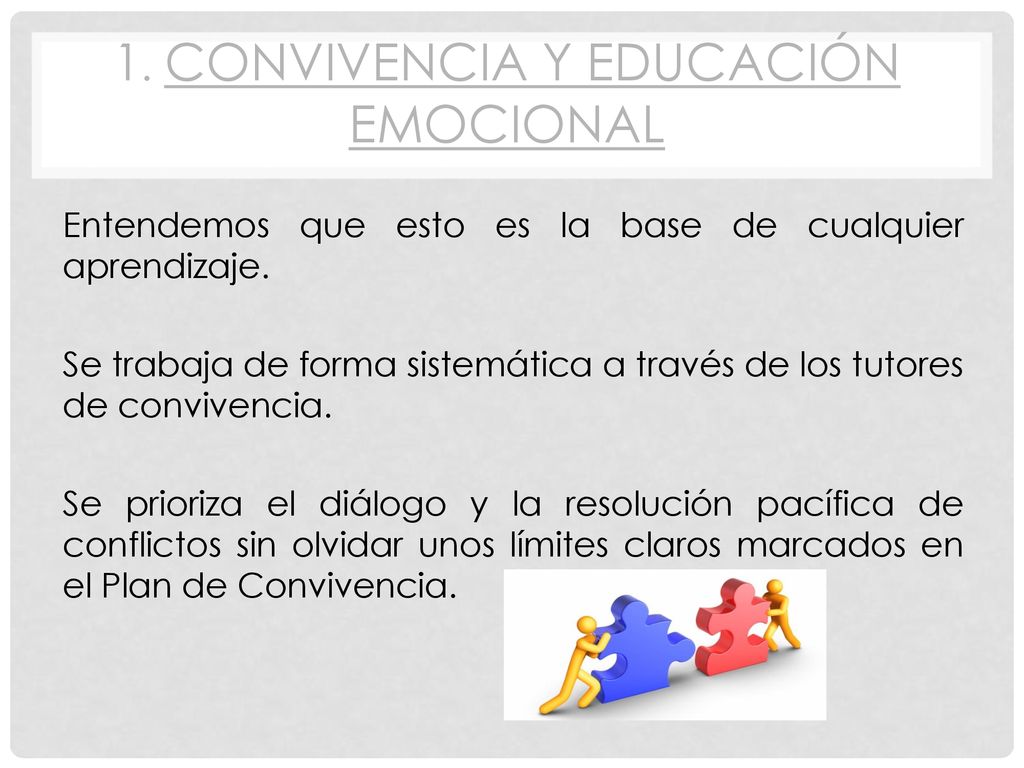 1. CONVIVENCIA Y EDUCACIÓN EMOCIONAL

Entendemos que esto es la base de cualquier aprendizaje.

Se trabaja de forma sistemática a través de los tutores de convivencia.

Se prioriza el diálogo y la resolución pacífica de conflictos sin olvidar unos límites claros marcados en el Plan de Convivencia.